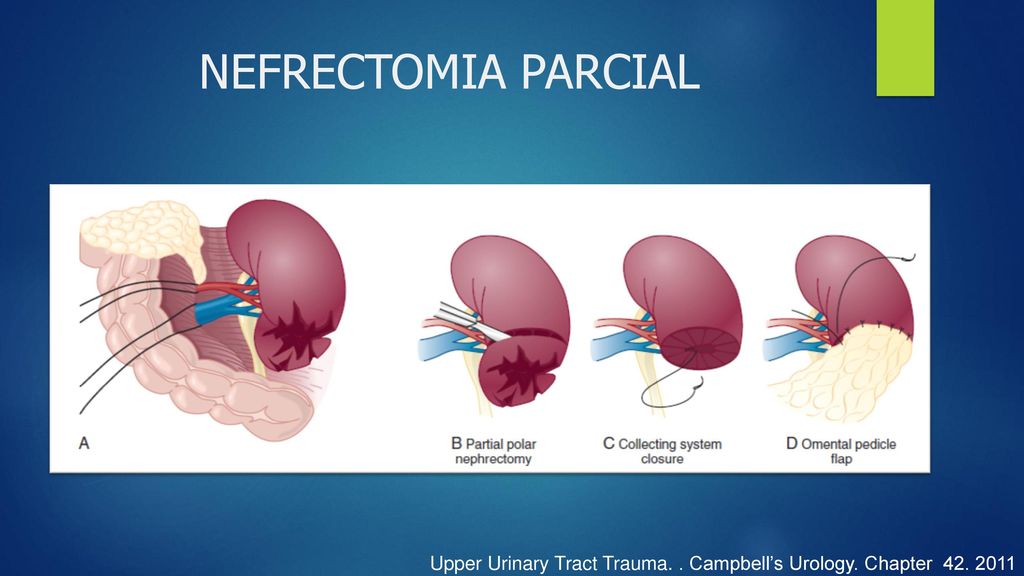 NEFRECTOMIA PARCIAL

A

B Partial polar nephrectomy

C Collecting system closure

D Omental pedicle flap

Upper Urinary Tract Trauma. . Campbell's Urology. Chapter 42. 2011